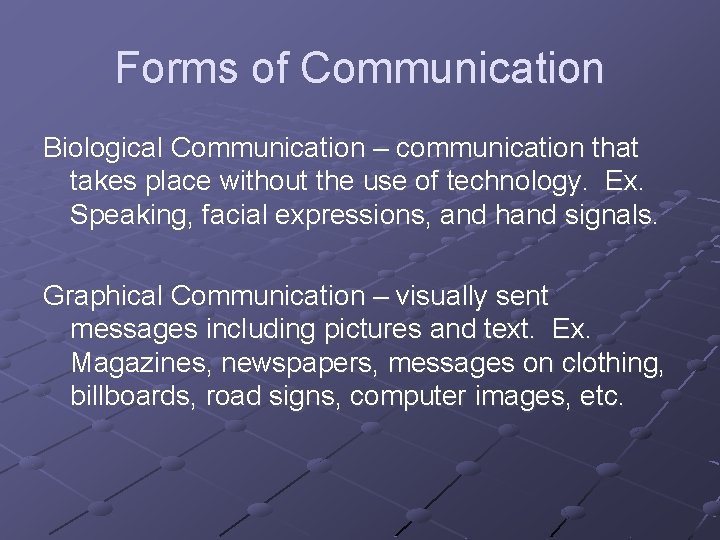 Forms of Communication

Biological Communication – communication that takes place without the use of technology. Ex. Speaking, facial expressions, and hand signals.

Graphical Communication – visually sent messages including pictures and text. Ex. Magazines, newspapers, messages on clothing, billboards, road signs, computer images, etc.